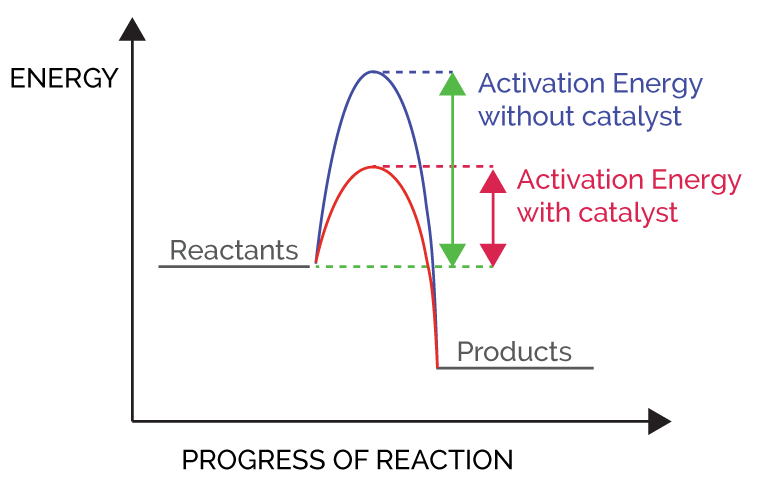 ENERGY

Activation Energy without catalyst

Activation Energy with catalyst

Reactants

Products

PROGRESS OF REACTION